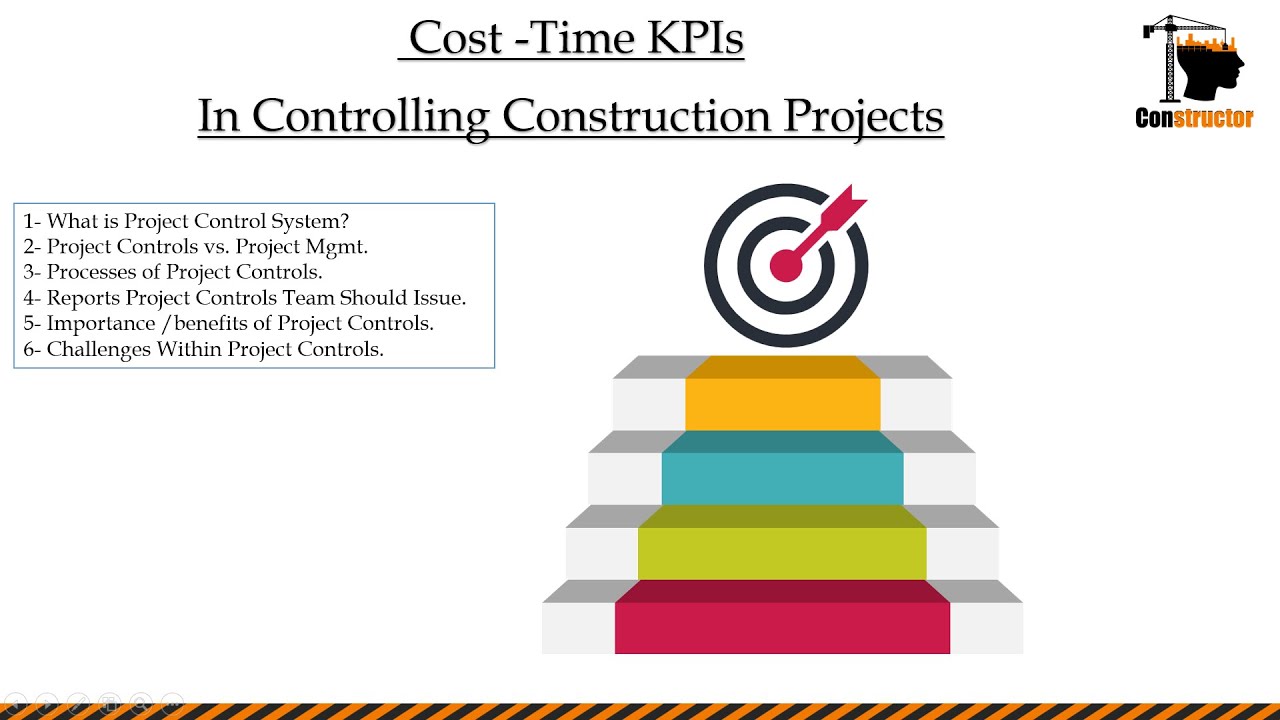 Cost -Time KPIs

In Controlling Construction Projects

Constructor

1- What is Project Control System?
2- Project Controls vs. Project Mgmt.
3- Processes of Project Controls.
4- Reports Project Controls Team Should Issue.
5- Importance /benefits of Project Controls.
6- Challenges Within Project Controls.